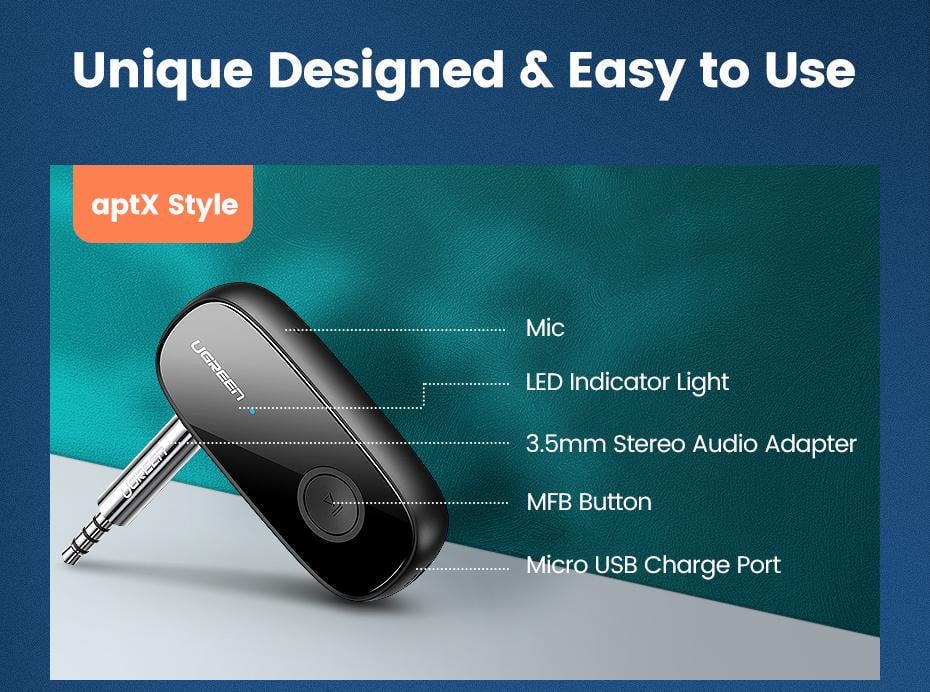 Unique Designed & Easy to Use

aptX Style

UGREEN

UGREEN

Mic

LED Indicator Light

3.5mm Stereo Audio Adapter

MFB Button

Micro USB Charge Port